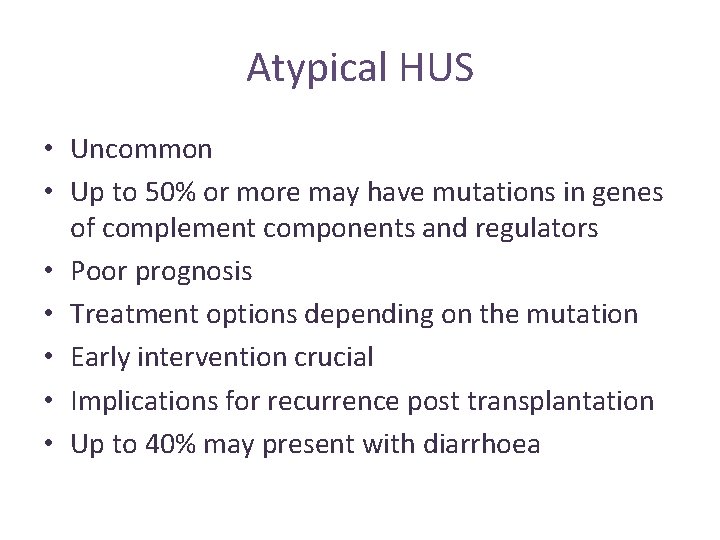 Atypical HUS

• Uncommon
• Up to 50% or more may have mutations in genes of complement components and regulators
• Poor prognosis
• Treatment options depending on the mutation
• Early intervention crucial
• Implications for recurrence post transplantation
• Up to 40% may present with diarrhoea